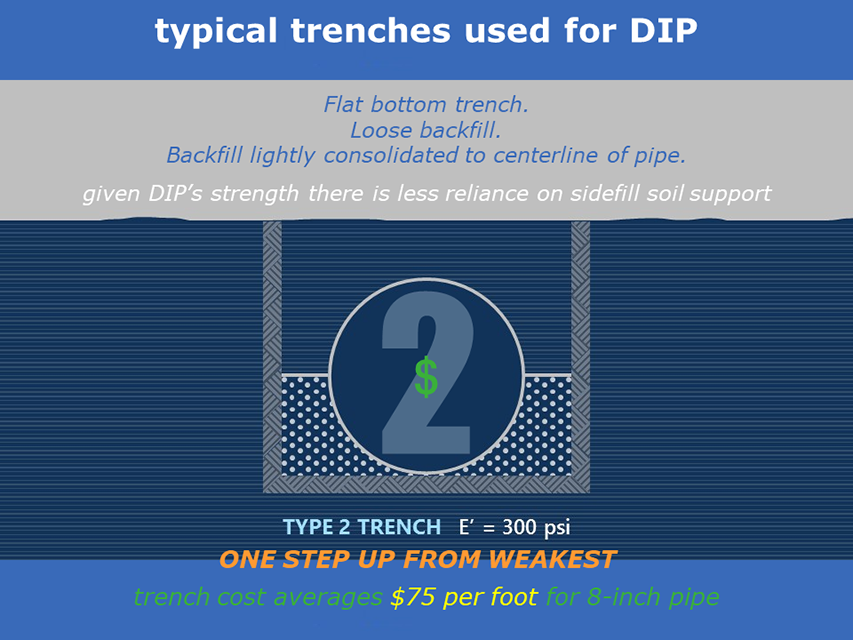 typical trenches used for DIP

Flat bottom trench.
Loose backfill.
Backfill lightly consolidated to centerline of pipe.

given DIP's strength there is less reliance on sidefill soil support

2

$

TYPE 2 TRENCH E' = 300 psi

ONE STEP UP FROM WEAKEST

trench cost averages $75 per foot for 8-inch pipe